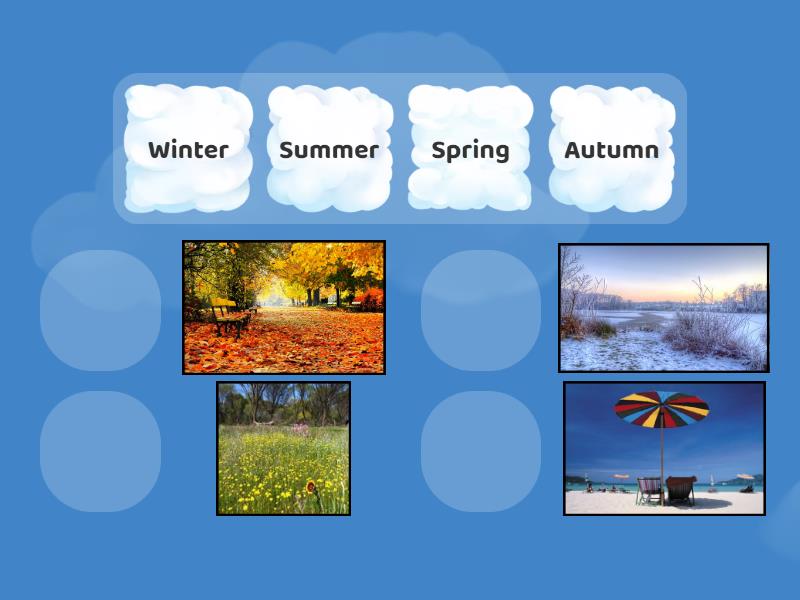 Winter

Summer

Spring

Autumn